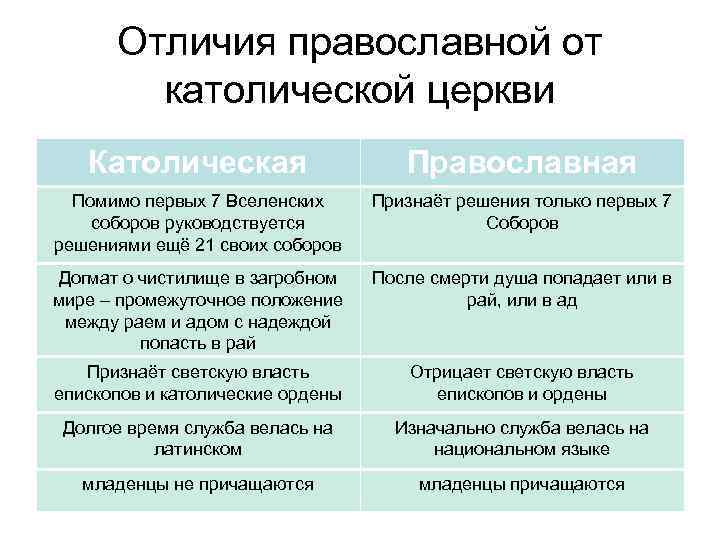 Отличия православной от католической церкви

| Католическая | Православная |
|---|---|
| Помимо первых 7 Вселенских соборов руководствуется решениями ещё 21 своих соборов | Признаёт решения только первых 7 Соборов |
| Догмат о чистилище в загробном мире – промежуточное положение между раем и адом с надеждой попасть в рай | После смерти душа попадает или в рай, или в ад |
| Признаёт светскую власть епископов и католические ордены | Отрицает светскую власть епископов и ордены |
| Долгое время служба велась на латинском | Изначально служба велась на национальном языке |
| младенцы не причащаются | младенцы причащаются |